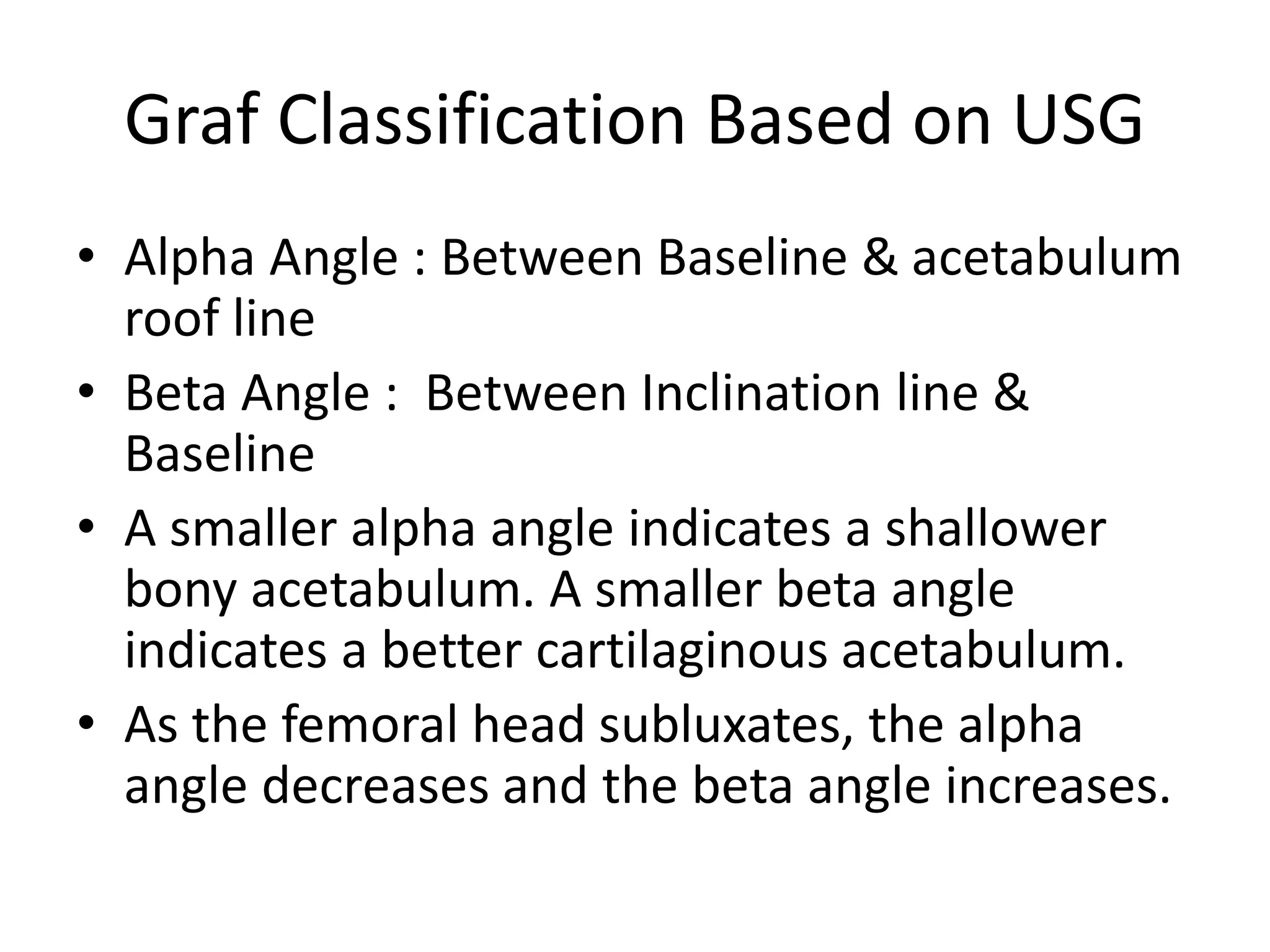 Graf Classification Based on USG

• Alpha Angle : Between Baseline & acetabulum roof line

• Beta Angle :  Between Inclination line & Baseline

• A smaller alpha angle indicates a shallower bony acetabulum. A smaller beta angle indicates a better cartilaginous acetabulum.

• As the femoral head subluxates, the alpha angle decreases and the beta angle increases.